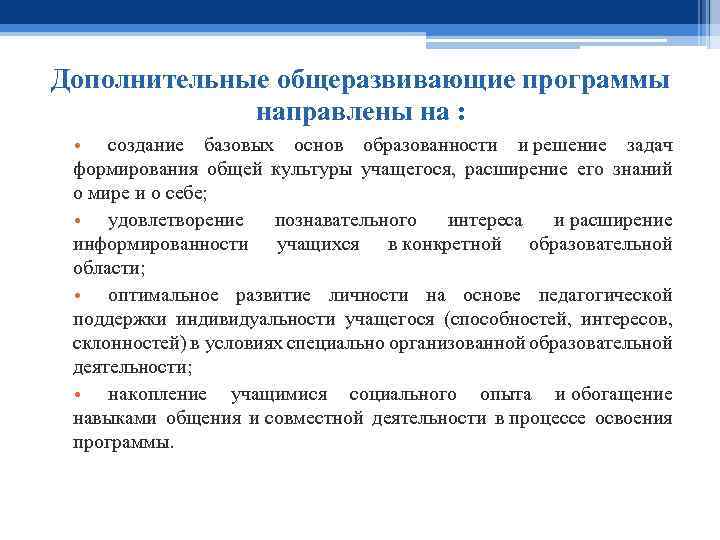 Дополнительные общеразвивающие программы направлены на :

• создание базовых основ образованности и решение задач формирования общей культуры учащегося, расширение его знаний о мире и о себе;

• удовлетворение познавательного интереса и расширение информированности учащихся в конкретной образовательной области;

• оптимальное развитие личности на основе педагогической поддержки индивидуальности учащегося (способностей, интересов, склонностей) в условиях специально организованной образовательной деятельности;

• накопление учащимися социального опыта и обогащение навыками общения и совместной деятельности в процессе освоения программы.